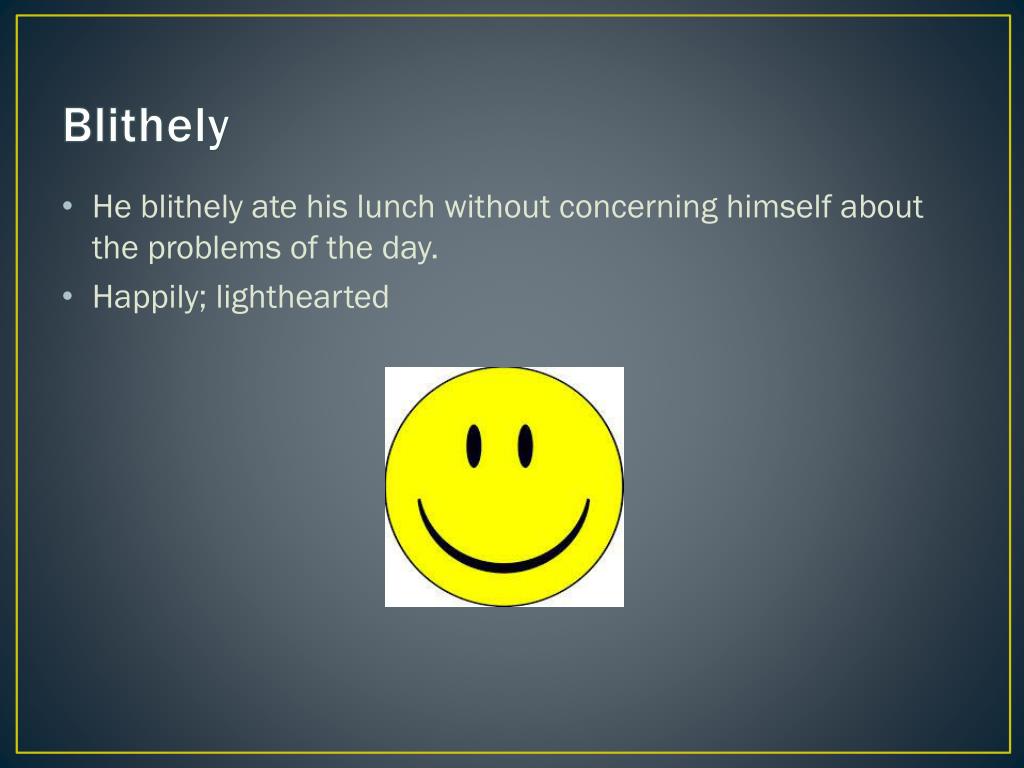 Blithely

• He blithely ate his lunch without concerning himself about the problems of the day.
• Happily; lighthearted